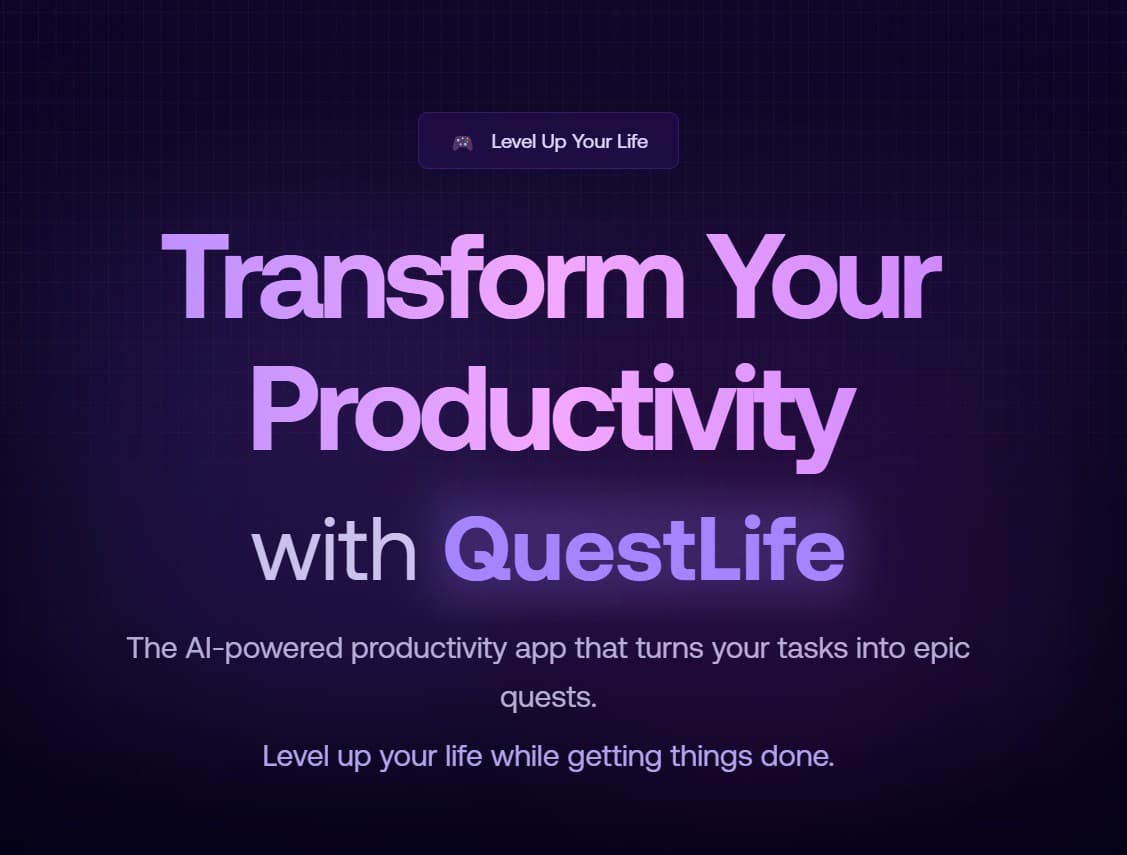 Level Up Your Life

Transform Your Productivity

with QuestLife

The AI-powered productivity app that turns your tasks into epic quests.

Level up your life while getting things done.